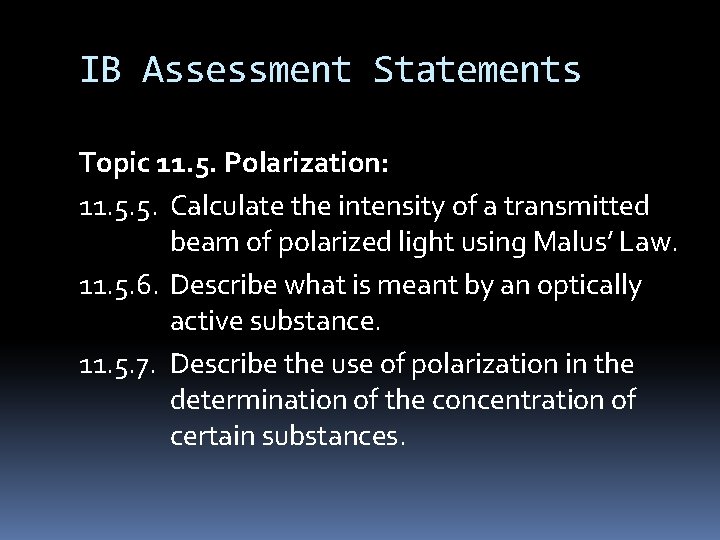 IB Assessment Statements

Topic 11.5. Polarization:

11.5.5. Calculate the intensity of a transmitted beam of polarized light using Malus' Law.

11.5.6. Describe what is meant by an optically active substance.

11.5.7. Describe the use of polarization in the determination of the concentration of certain substances.